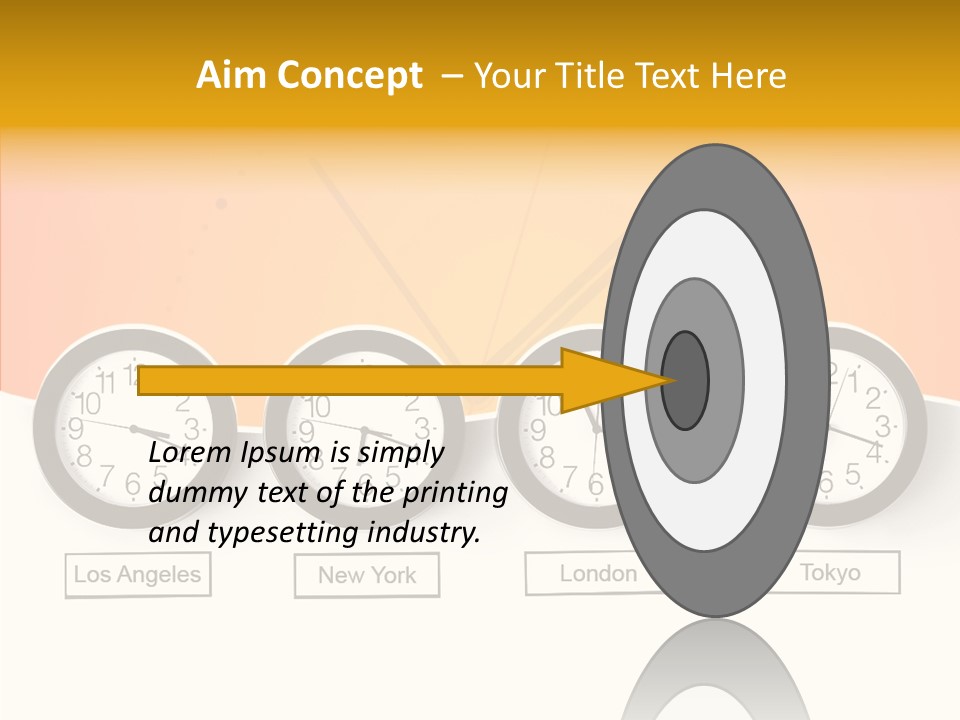 Aim Concept – Your Title Text Here

Lorem Ipsum is simply dummy text of the printing and typesetting industry.

Los Angeles
New York
London
Tokyo